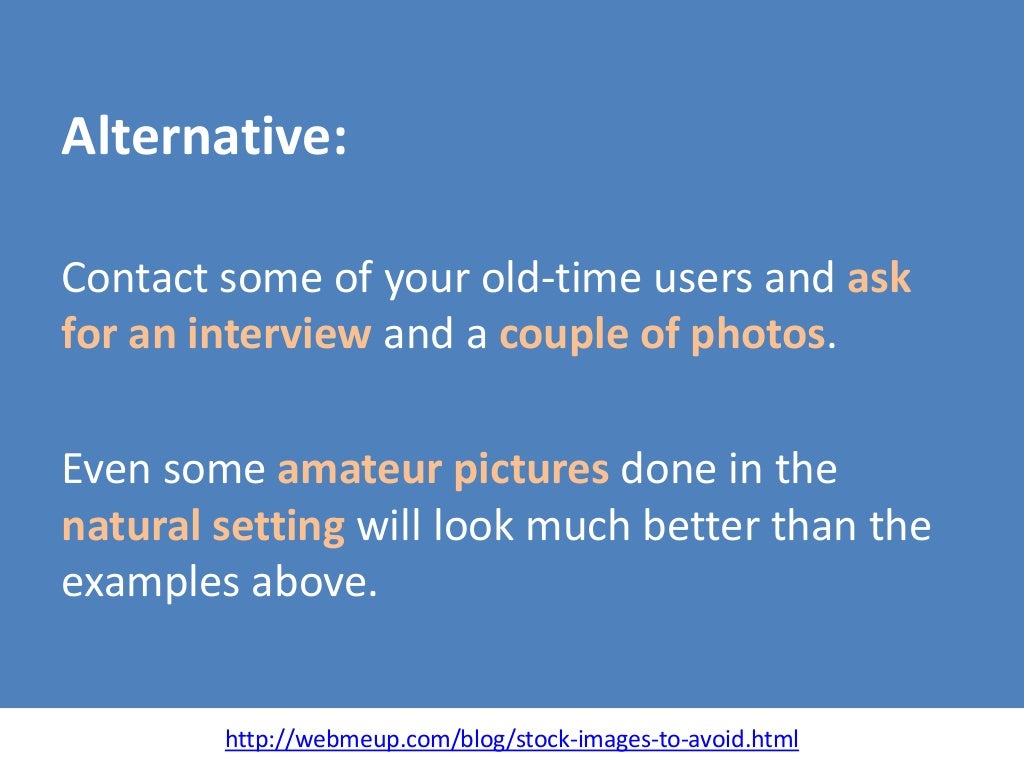 Alternative:

Contact some of your old-time users and ask for an interview and a couple of photos.

Even some amateur pictures done in the natural setting will look much better than the examples above.

http://webmeup.com/blog/stock-images-to-avoid.html